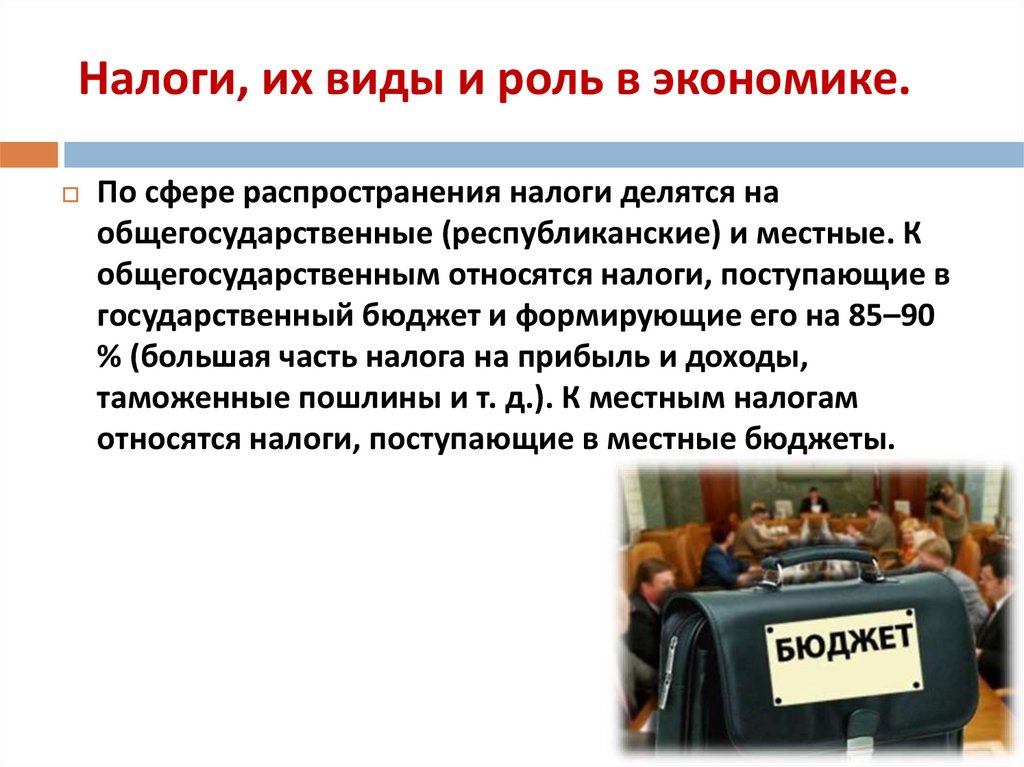 Налоги, их виды и роль в экономике.

По сфере распространения налоги делятся на общегосударственные (республиканские) и местные. К общегосударственным относятся налоги, поступающие в государственный бюджет и формирующие его на 85–90 % (большая часть налога на прибыль и доходы, таможенные пошлины и т. д.). К местным налогам относятся налоги, поступающие в местные бюджеты.

БЮДЖЕТ